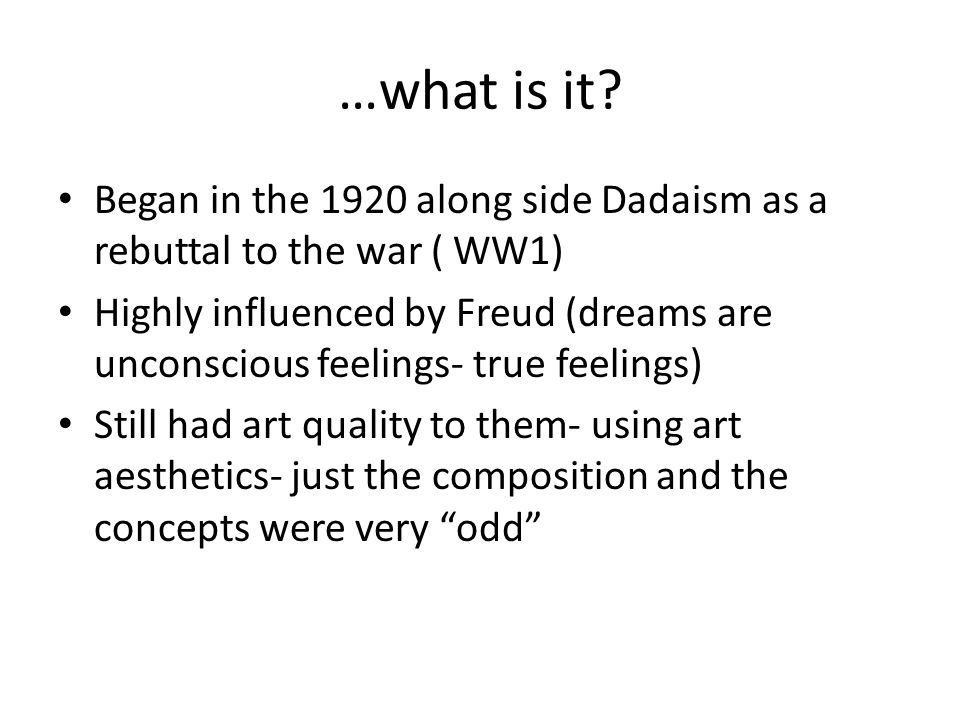 …what is it?

• Began in the 1920 along side Dadaism as a rebuttal to the war ( WW1)
• Highly influenced by Freud (dreams are unconscious feelings- true feelings)
• Still had art quality to them- using art aesthetics- just the composition and the concepts were very “odd”